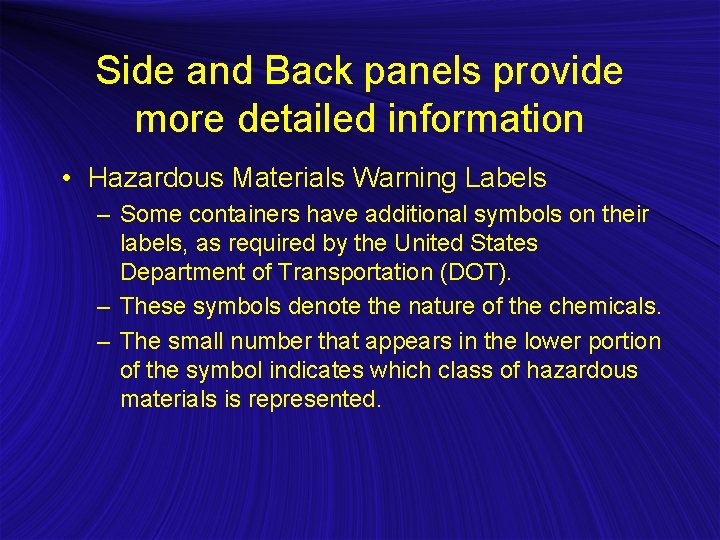 Side and Back panels provide more detailed information

• Hazardous Materials Warning Labels
– Some containers have additional symbols on their labels, as required by the United States Department of Transportation (DOT).
– These symbols denote the nature of the chemicals.
– The small number that appears in the lower portion of the symbol indicates which class of hazardous materials is represented.